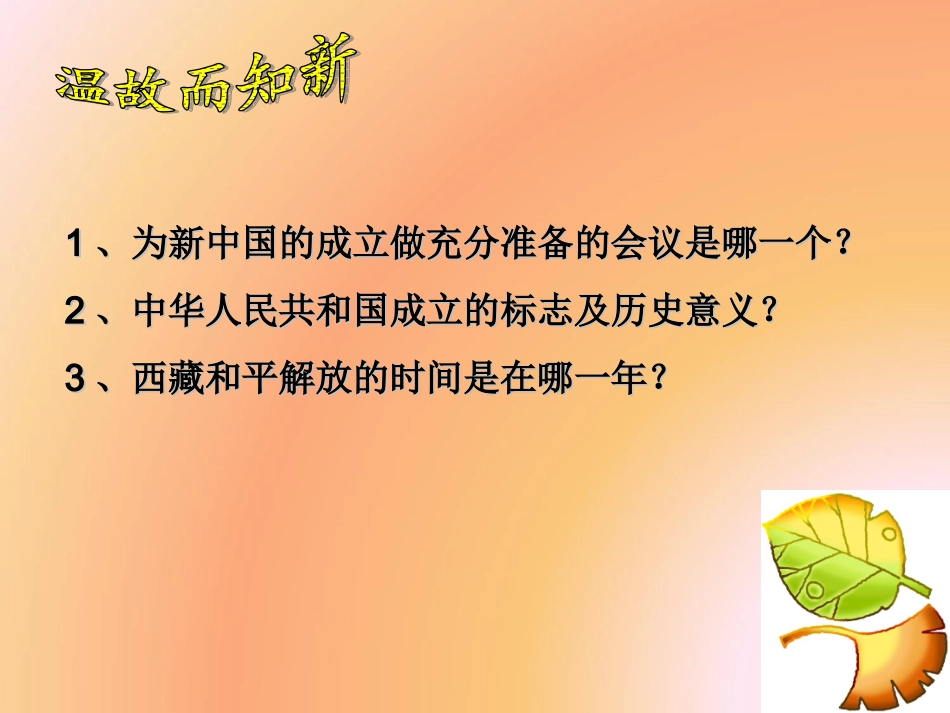 温故而知新

1、为新中国的成立做充分准备的会议是哪一个?

2、中华人民共和国成立的标志及历史意义?

3、西藏和平解放的时间是在哪一年?